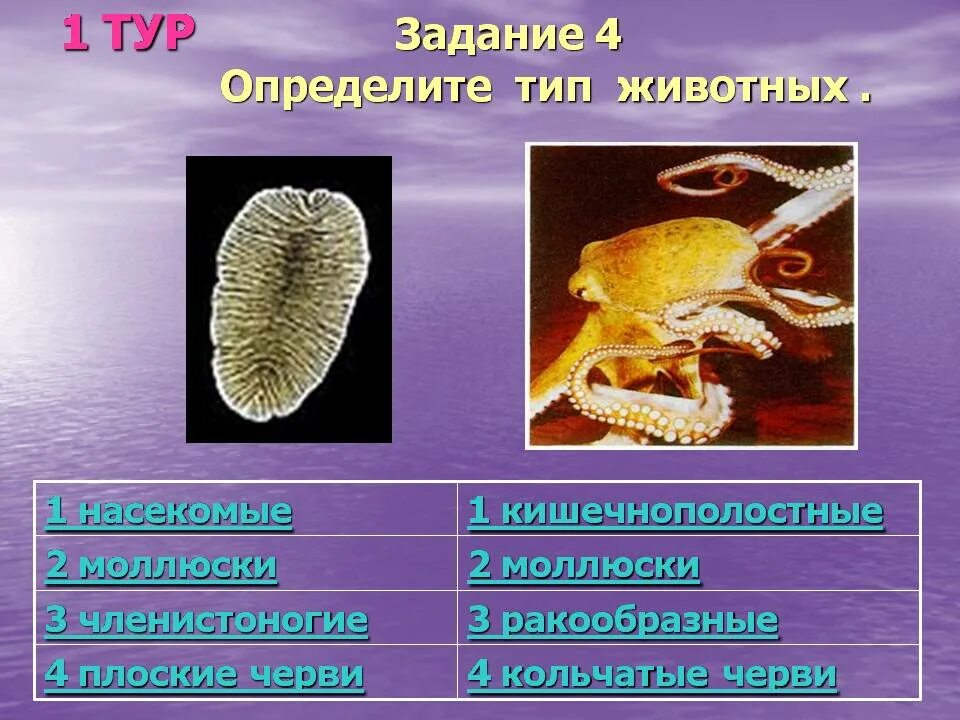 1 ТУР Задание 4
Определите тип животных .

| 1 насекомые | 1 кишечнополостные |
|---|---|
| 2 моллюски | 2 моллюски |
| 3 членистоногие | 3 ракообразные |
| 4 плоские черви | 4 кольчатые черви |